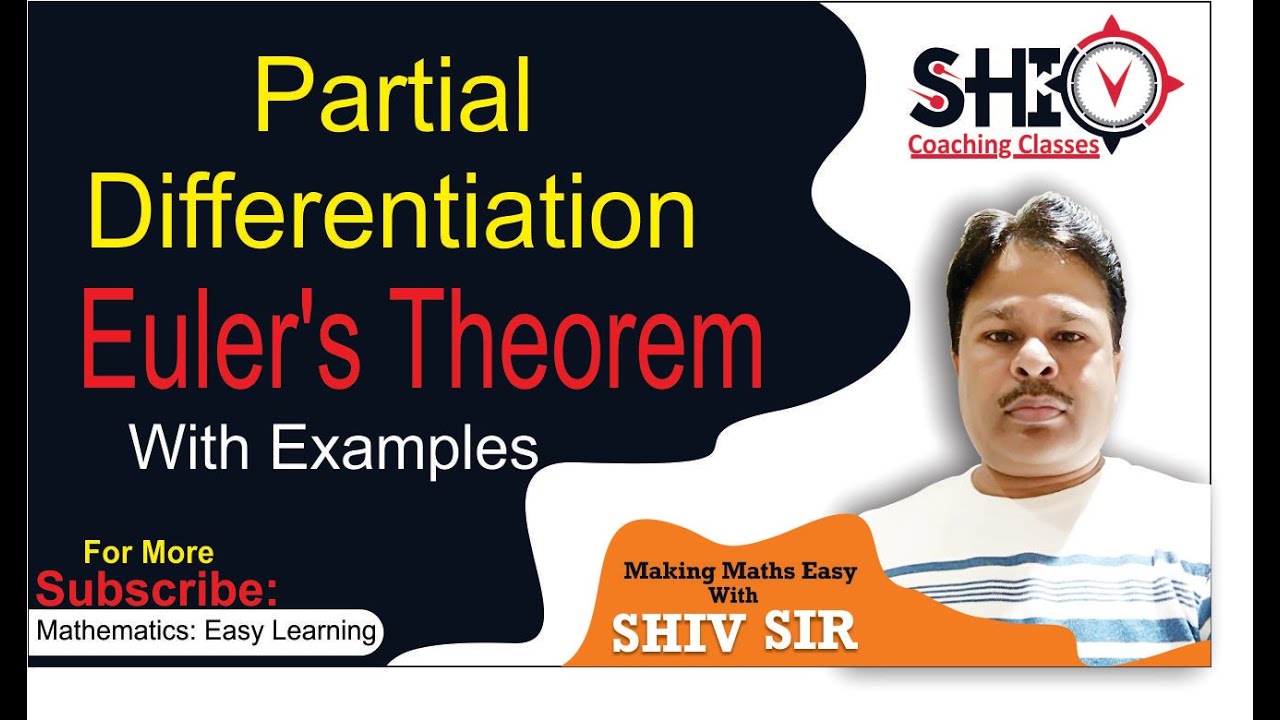 Partial Differentiation
Euler's Theorem
With Examples

SHIV
Coaching Classes

For More
Subscribe:
Mathematics: Easy Learning

Making Maths Easy
With
SHIV SIR